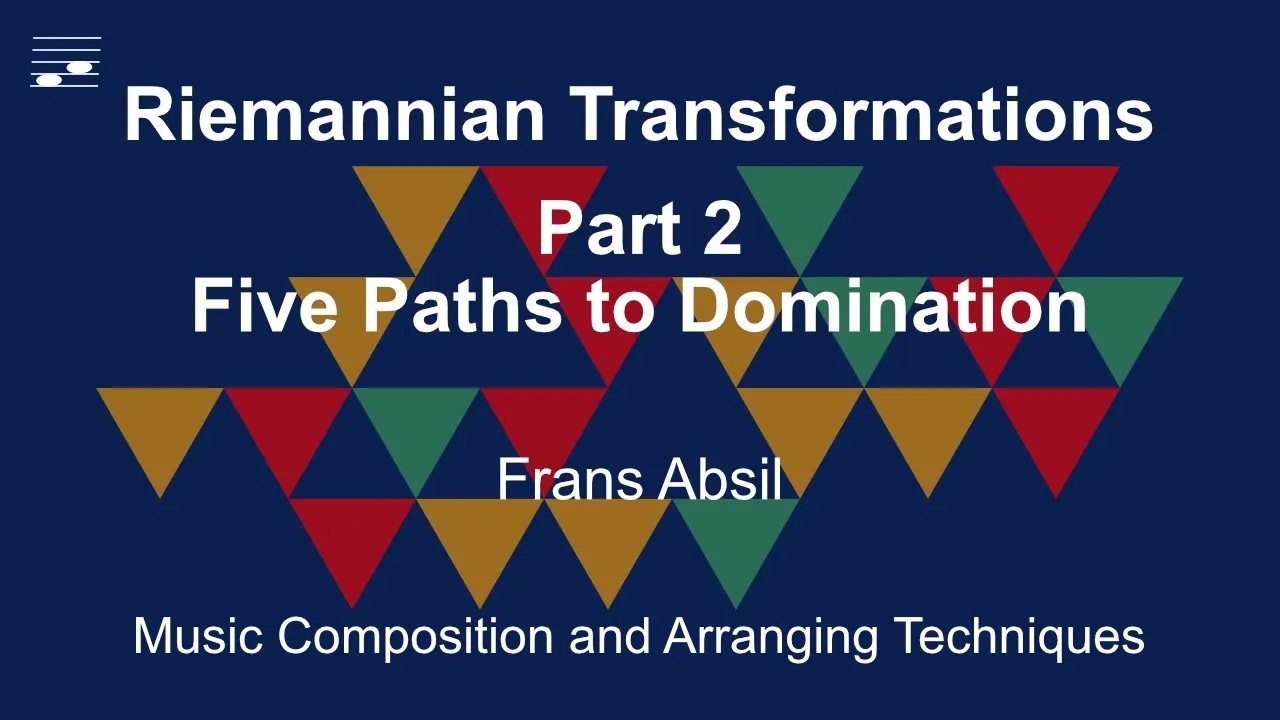 Riemannian Transformations

Part 2
Five Paths to Domination

Frans Absil

Music Composition and Arranging Techniques